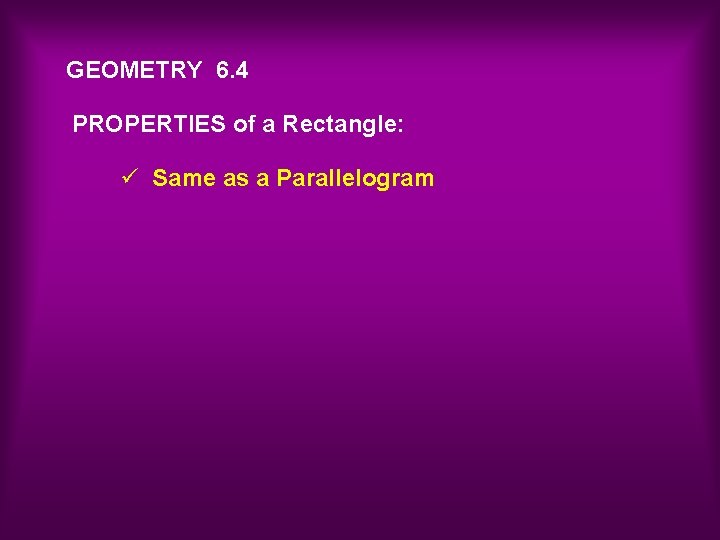 GEOMETRY 6.4

PROPERTIES of a Rectangle:

✓ Same as a Parallelogram